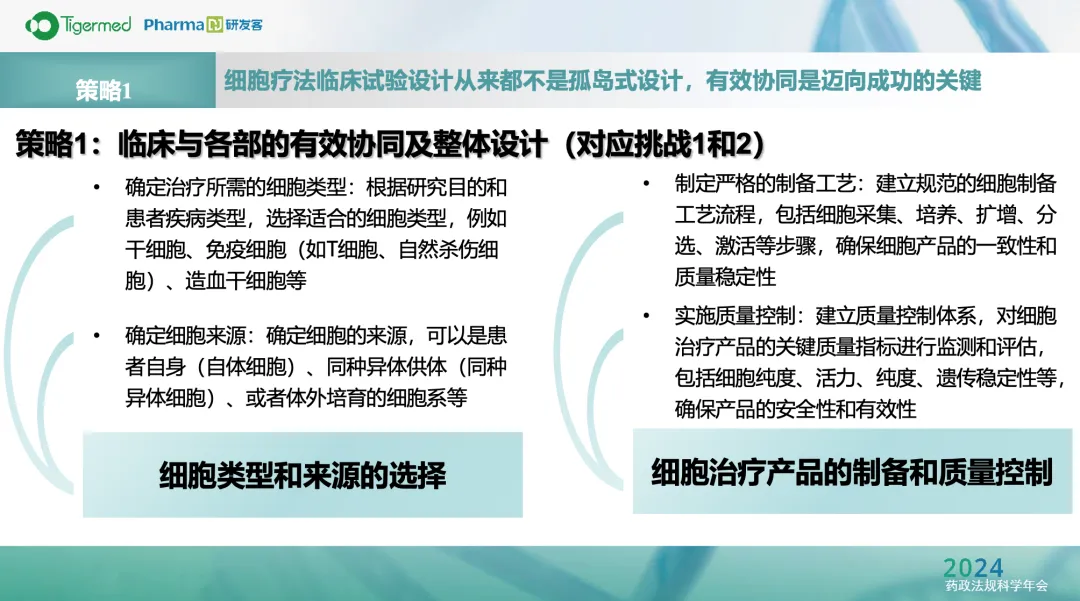 Tigermed Pharma 研发客

策略1

细胞疗法临床试验设计从来都不是孤岛式设计，有效协同是迈向成功的关键

策略1：临床与各部的有效协同及整体设计（对应挑战1和2）

• 确定治疗所需的细胞类型：根据研究目的和患者疾病类型，选择适合的细胞类型，例如干细胞、免疫细胞（如T细胞、自然杀伤细胞）、造血干细胞等

• 确定细胞来源：确定细胞的来源，可以是患者自身（自体细胞）、同种异体供体（同种异体细胞）、或者体外培育的细胞系等

细胞类型和来源的选择

• 制定严格的制备工艺：建立规范的细胞制备工艺流程，包括细胞采集、培养、扩增、分选、激活等步骤，确保细胞产品的一致性和质量稳定性

• 实施质量控制：建立质量控制体系，对细胞治疗产品的关键质量指标进行监测和评估，包括细胞纯度、活力、纯度、遗传稳定性等，确保产品的安全性和有效性

细胞治疗产品的制备和质量控制

2024
药政法规科学年会